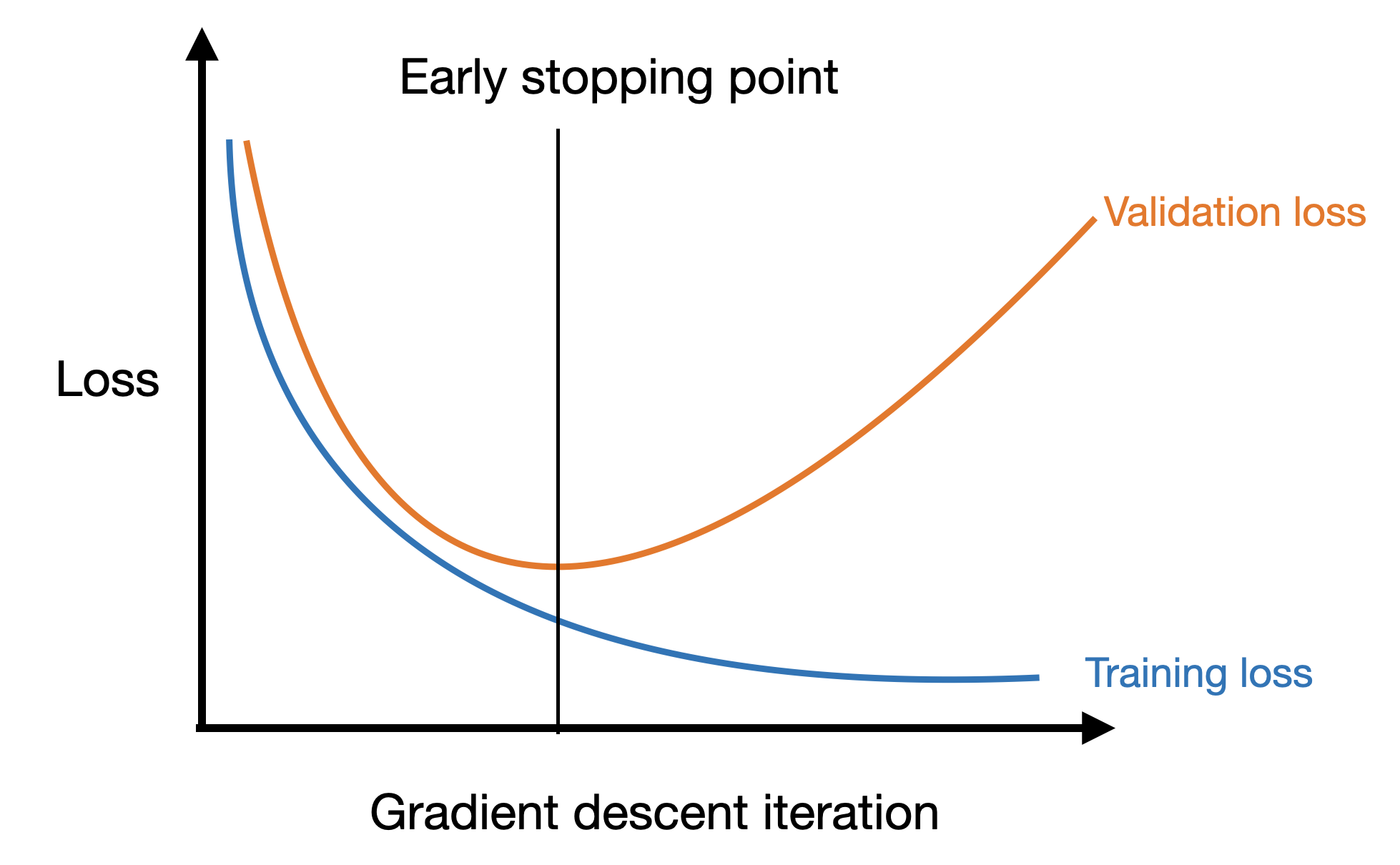 Early stopping point

Validation loss

Loss

Training loss

Gradient descent iteration